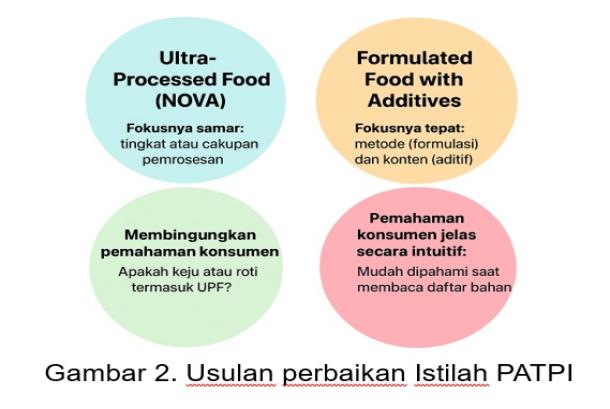 Ultra-Processed Food (NOVA)

Fokusnya samar: tingkat atau cakupan pemrosesan

Formulated Food with Additives

Fokusnya tepat: metode (formulasi) dan konten (aditif)

Membingungkan pemahaman konsumen

Apakah keju atau roti termasuk UPF?

Pemahaman konsumen jelas secara intuitif:

Mudah dipahami saat membaca daftar bahan

Gambar 2. Usulan perbaikan Istilah PATPI